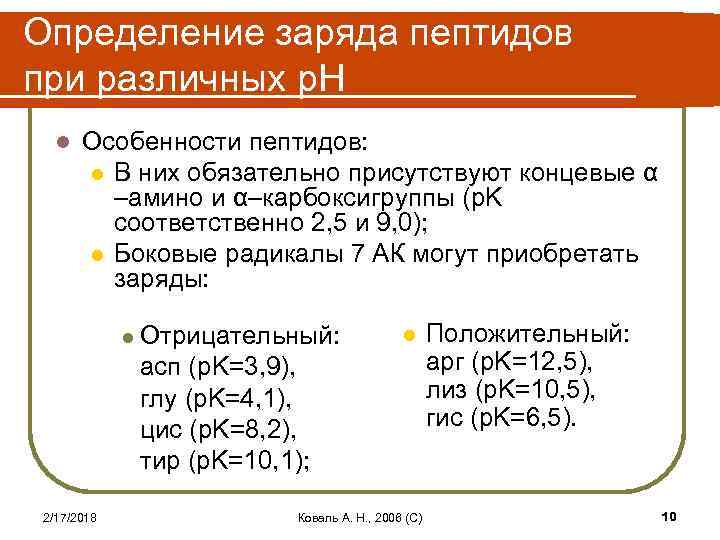 Определение заряда пептидов при различных pH

Особенности пептидов:

В них обязательно присутствуют концевые α –амино и α–карбоксигруппы (pK соответственно 2,5 и 9,0);

Боковые радикалы 7 АК могут приобретать заряды:

Отрицательный: асп (pK=3,9), глу (pK=4,1), цис (pK=8,2), тир (pK=10,1);

Положительный: арг (pK=12,5), лиз (pK=10,5), гис (pK=6,5).

2/17/2018

Коваль А. Н., 2006 (С)

10